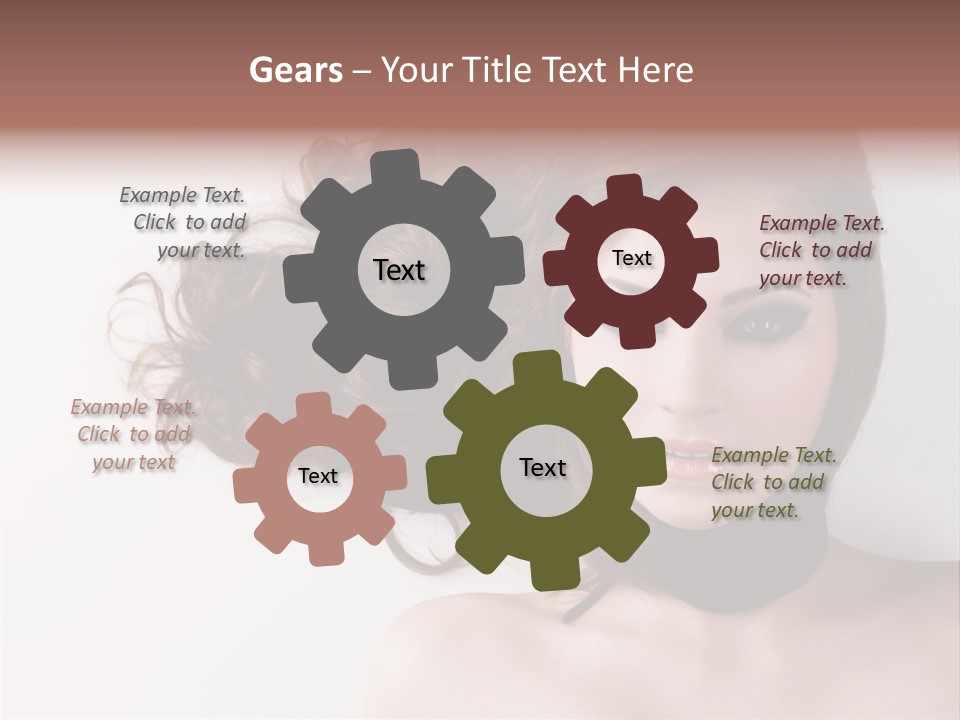 Gears – Your Title Text Here

Example Text. Click to add your text.

Text

Text

Example Text. Click to add your text.

Example Text. Click to add your text

Text

Text

Example Text. Click to add your text.